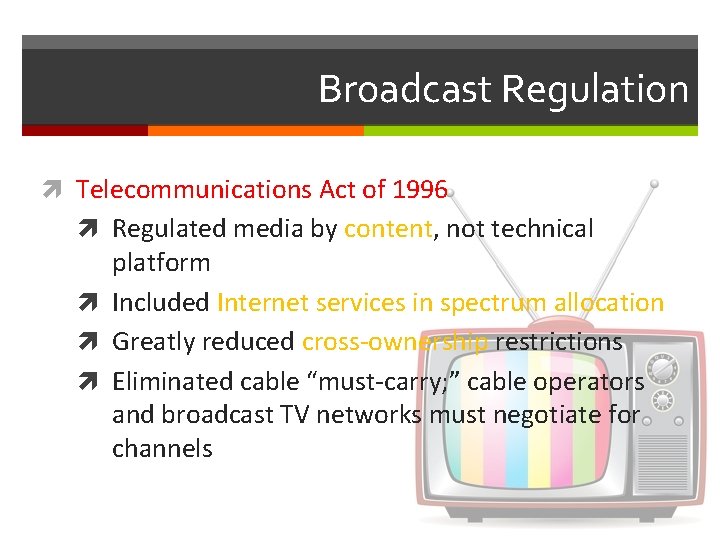 Broadcast Regulation

Telecommunications Act of 1996

Regulated media by content, not technical platform

Included Internet services in spectrum allocation

Greatly reduced cross-ownership restrictions

Eliminated cable “must-carry;” cable operators and broadcast TV networks must negotiate for channels